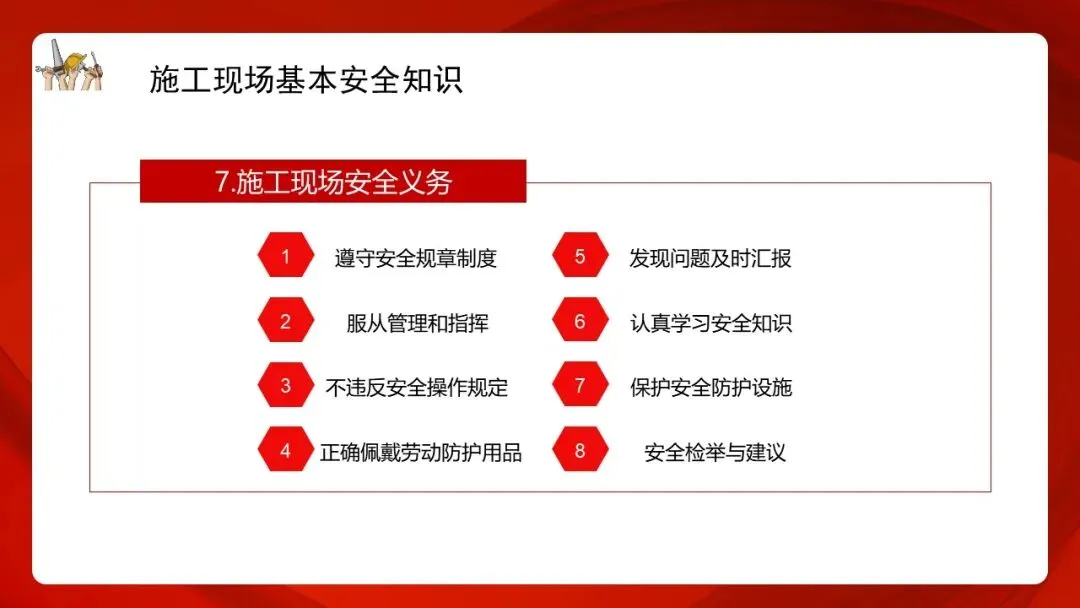 施工现场基本安全知识

7.施工现场安全义务

1 遵守安全规章制度

2 服从管理和指挥

3 不违反安全操作规定

4 正确佩戴劳动防护用品

5 发现问题及时汇报

6 认真学习安全知识

7 保护安全防护设施

8 安全检举与建议